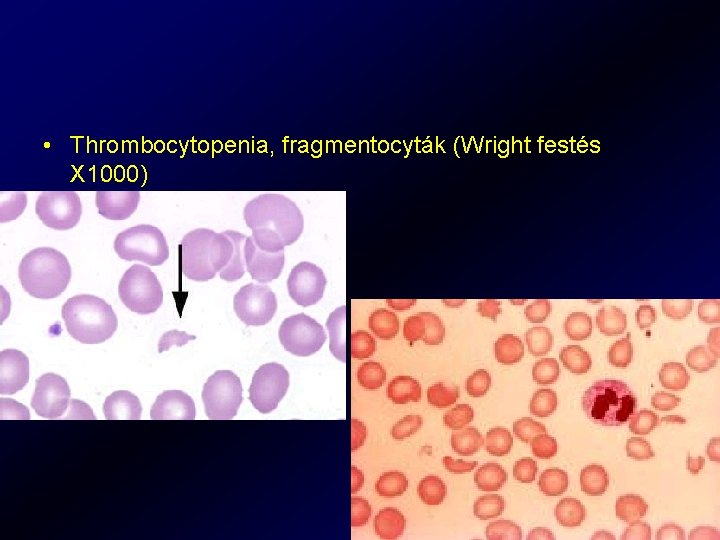 • Thrombocytopenia, fragmentocyták (Wright festés X1000)